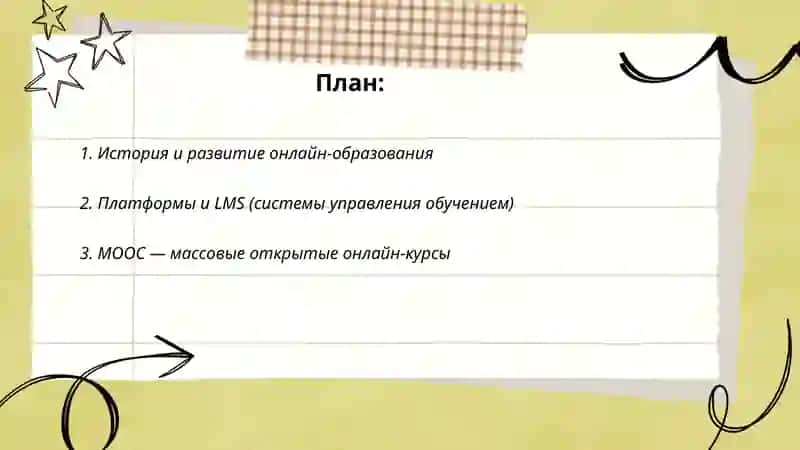 План:

1. История и развитие онлайн-образования

2. Платформы и LMS (системы управления обучением)

3. MOOC — массовые открытые онлайн-курсы